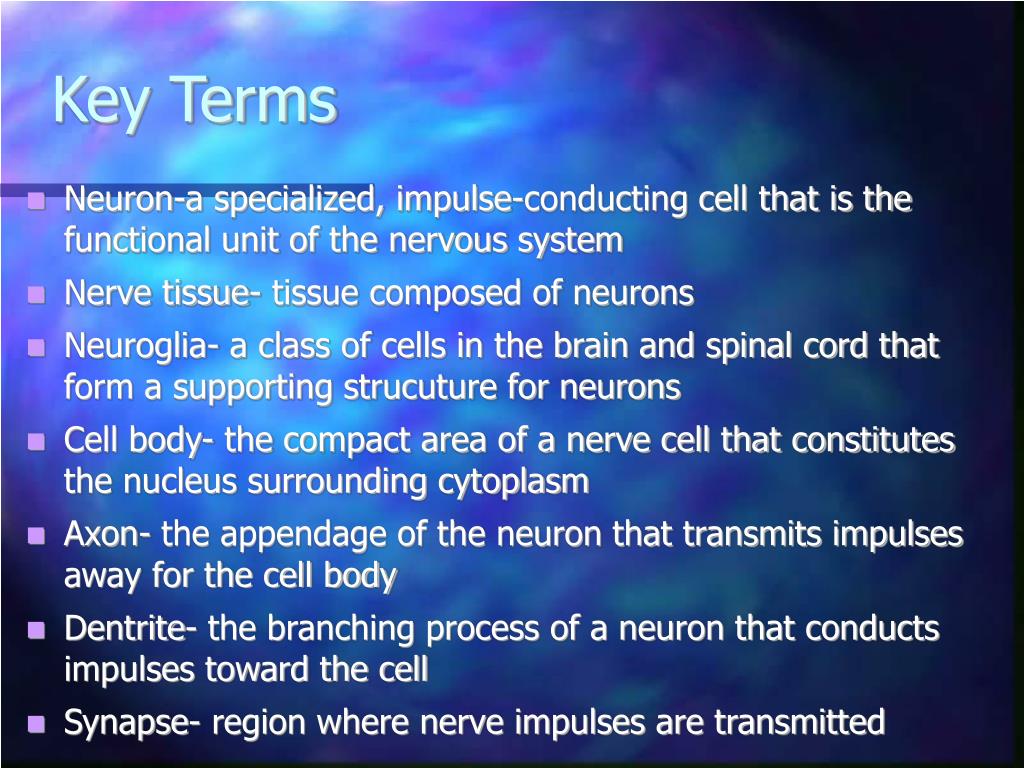 Key Terms

Neuron-a specialized, impulse-conducting cell that is the functional unit of the nervous system

Nerve tissue- tissue composed of neurons

Neuroglia- a class of cells in the brain and spinal cord that form a supporting strucuture for neurons

Cell body- the compact area of a nerve cell that constitutes the nucleus surrounding cytoplasm

Axon- the appendage of the neuron that transmits impulses away for the cell body

Dentrite- the branching process of a neuron that conducts impulses toward the cell

Synapse- region where nerve impulses are transmitted